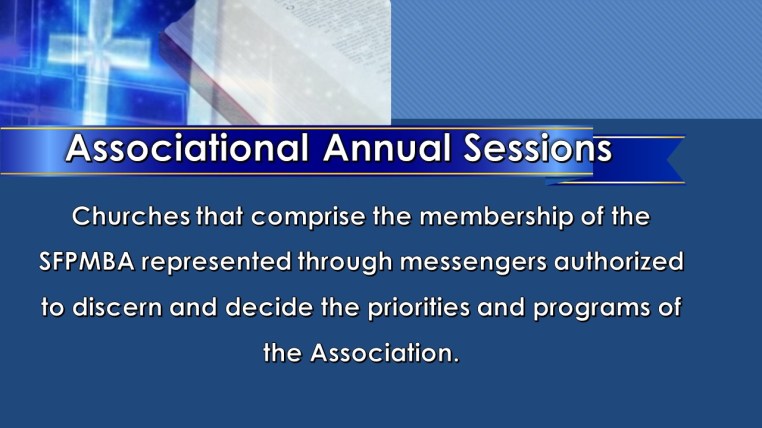 Associational Annual Sessions

Churches that comprise the membership of the SFPMBA represented through messengers authorized to discern and decide the priorities and programs of the Association.